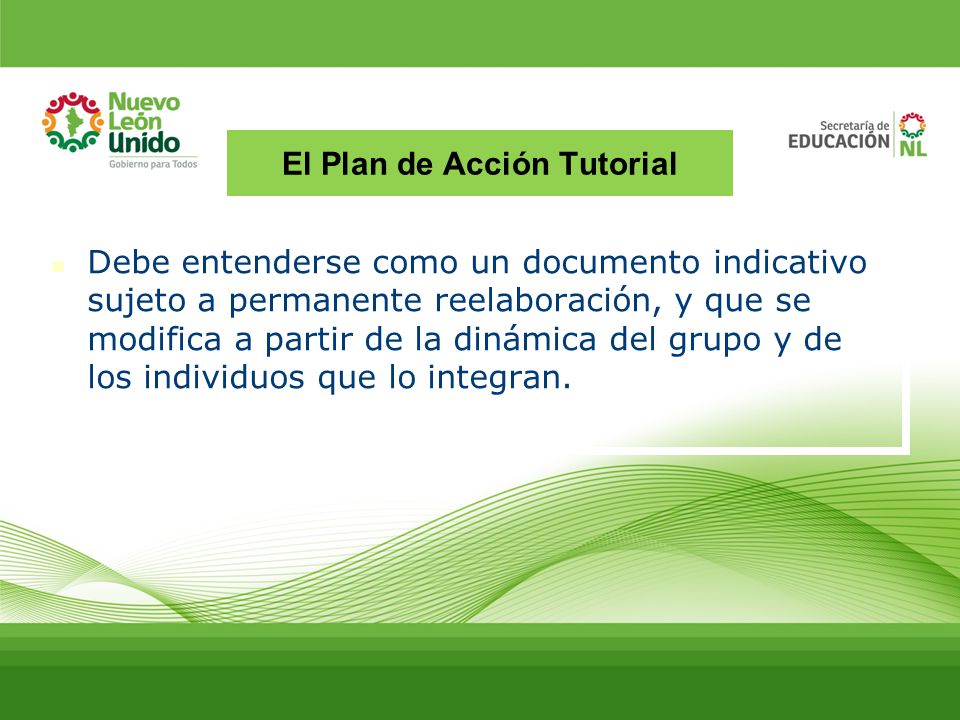 Nuevo León Unido
Gobierno para Todos

El Plan de Acción Tutorial

Secretaría de EDUCACIÓN NL

Debe entenderse como un documento indicativo sujeto a permanente reelaboración, y que se modifica a partir de la dinámica del grupo y de los individuos que lo integran.